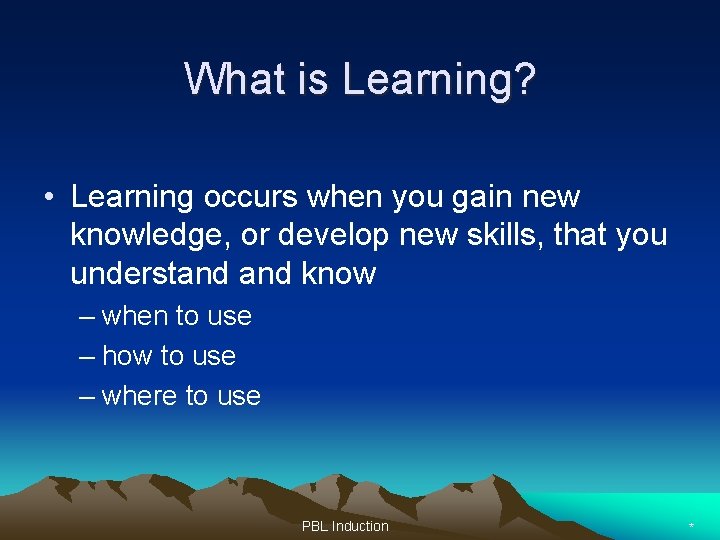 What is Learning?

• Learning occurs when you gain new knowledge, or develop new skills, that you understand and know

– when to use

– how to use

– where to use

PBL Induction

*